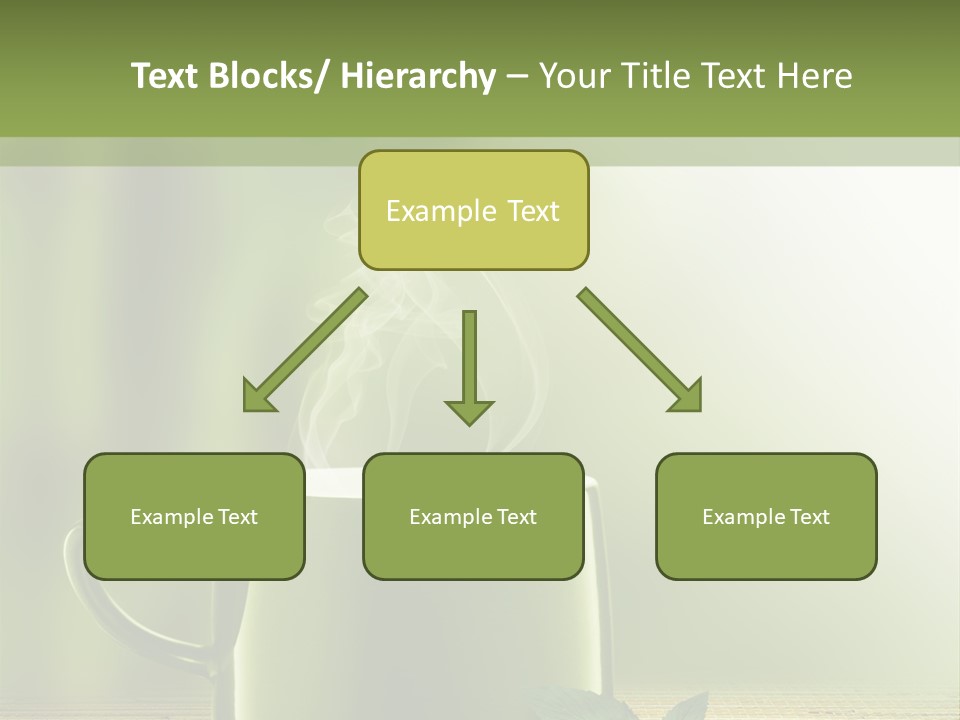 Text Blocks/ Hierarchy – Your Title Text Here

Example Text

Example Text

Example Text

Example Text